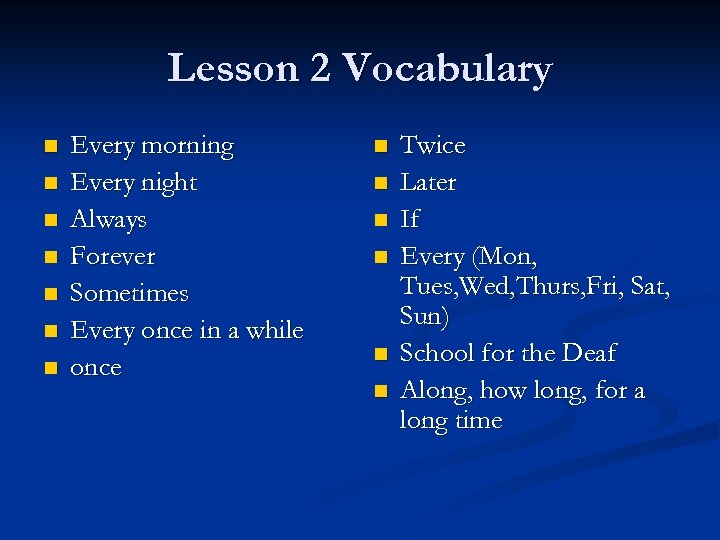 Lesson 2 Vocabulary

- Every morning
- Every night
- Always
- Forever
- Sometimes
- Every once in a while
- once

- Twice
- Later
- If
- Every (Mon, Tues,Wed,Thurs,Fri, Sat, Sun)
- School for the Deaf
- Along, how long, for a long time